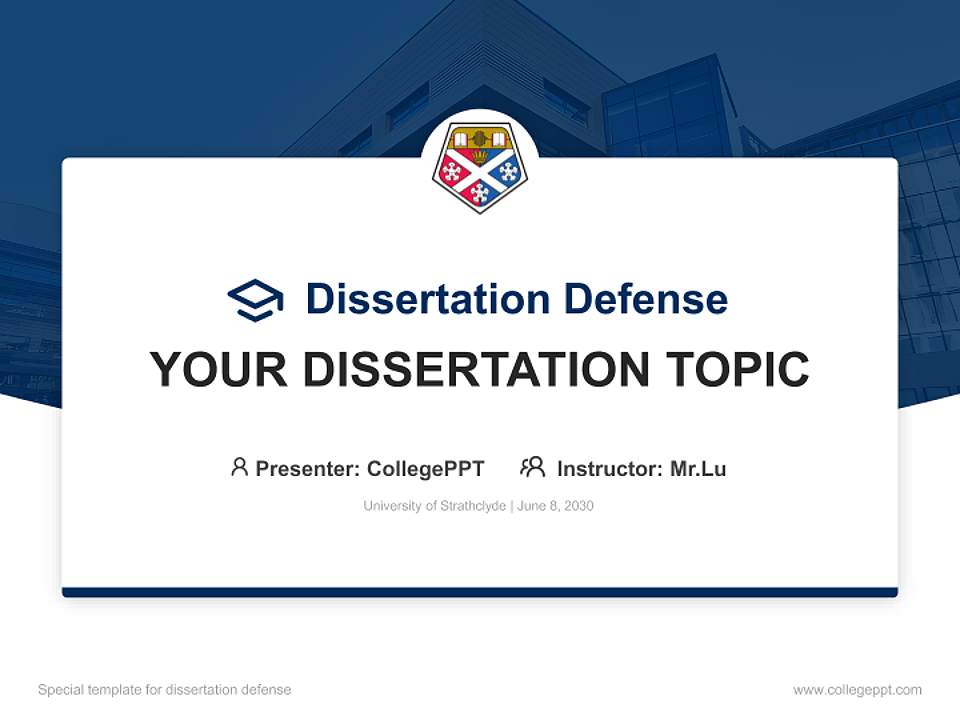 Dissertation Defense

YOUR DISSERTATION TOPIC

Presenter: CollegePPT Instructor: Mr.Lu

University of Strathclyde | June 8, 2030

Special template for dissertation defense

www.collegeppt.com